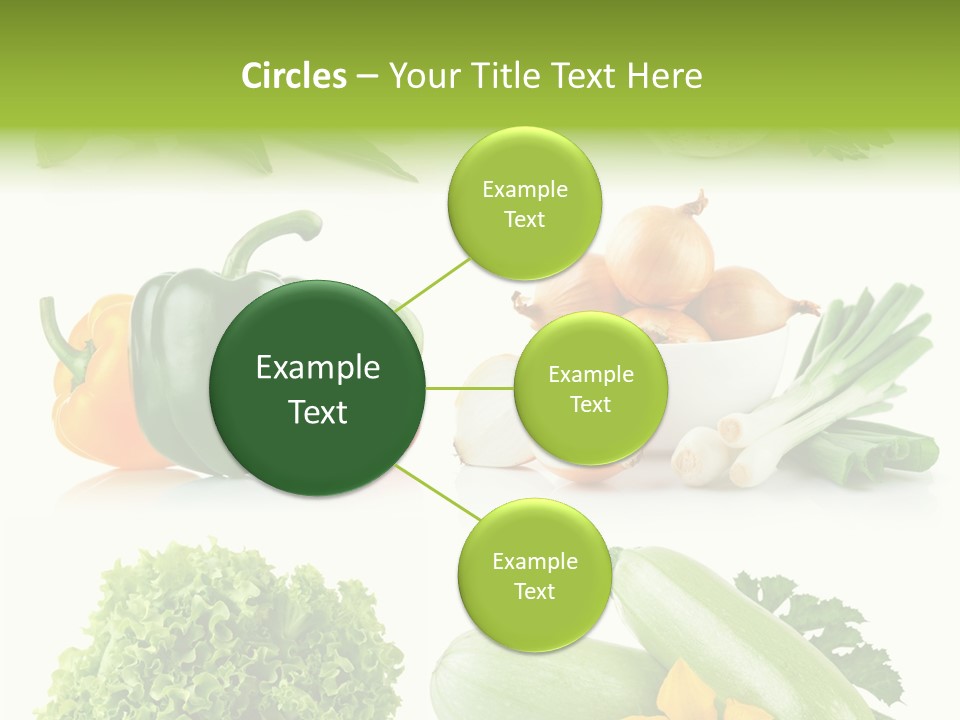 Circles – Your Title Text Here

Example Text

Example Text

Example Text

Example Text